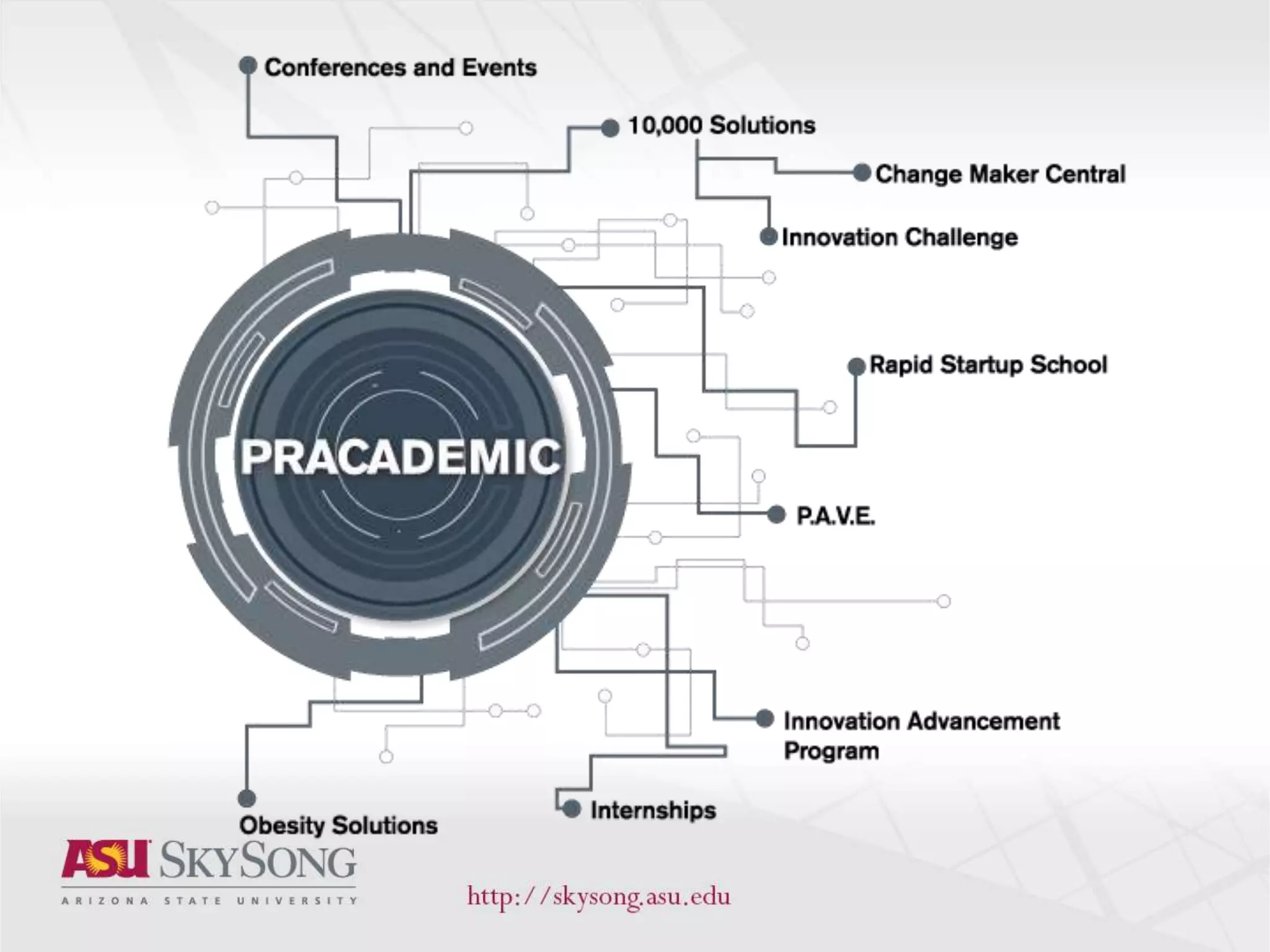 Conferences and Events

10,000 Solutions

Change Maker Central

Innovation Challenge

PRACADEMIC

Rapid Startup School

P.A.V.E.

Innovation Advancement Program

Internships

Obesity Solutions

ASU SKYSONG
ARIZONA STATE UNIVERSITY

http://skysong.asu.edu